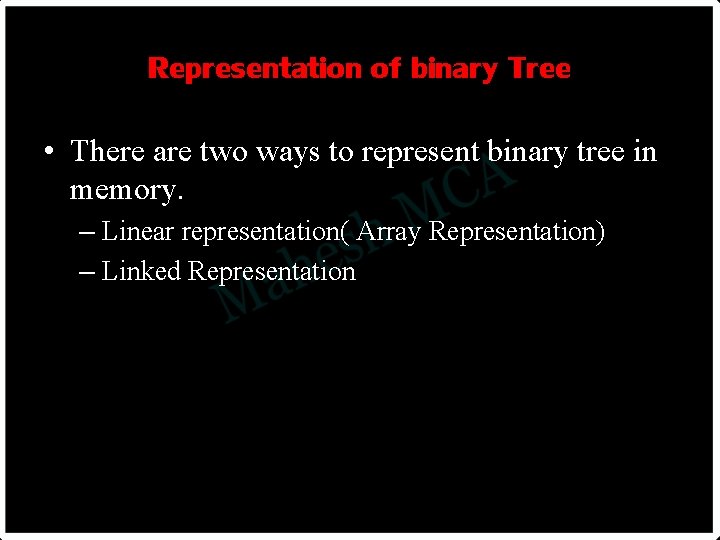 Representation of binary Tree

• There are two ways to represent binary tree in memory.

– Linear representation( Array Representation)

– Linked Representation

Mahesh MCA